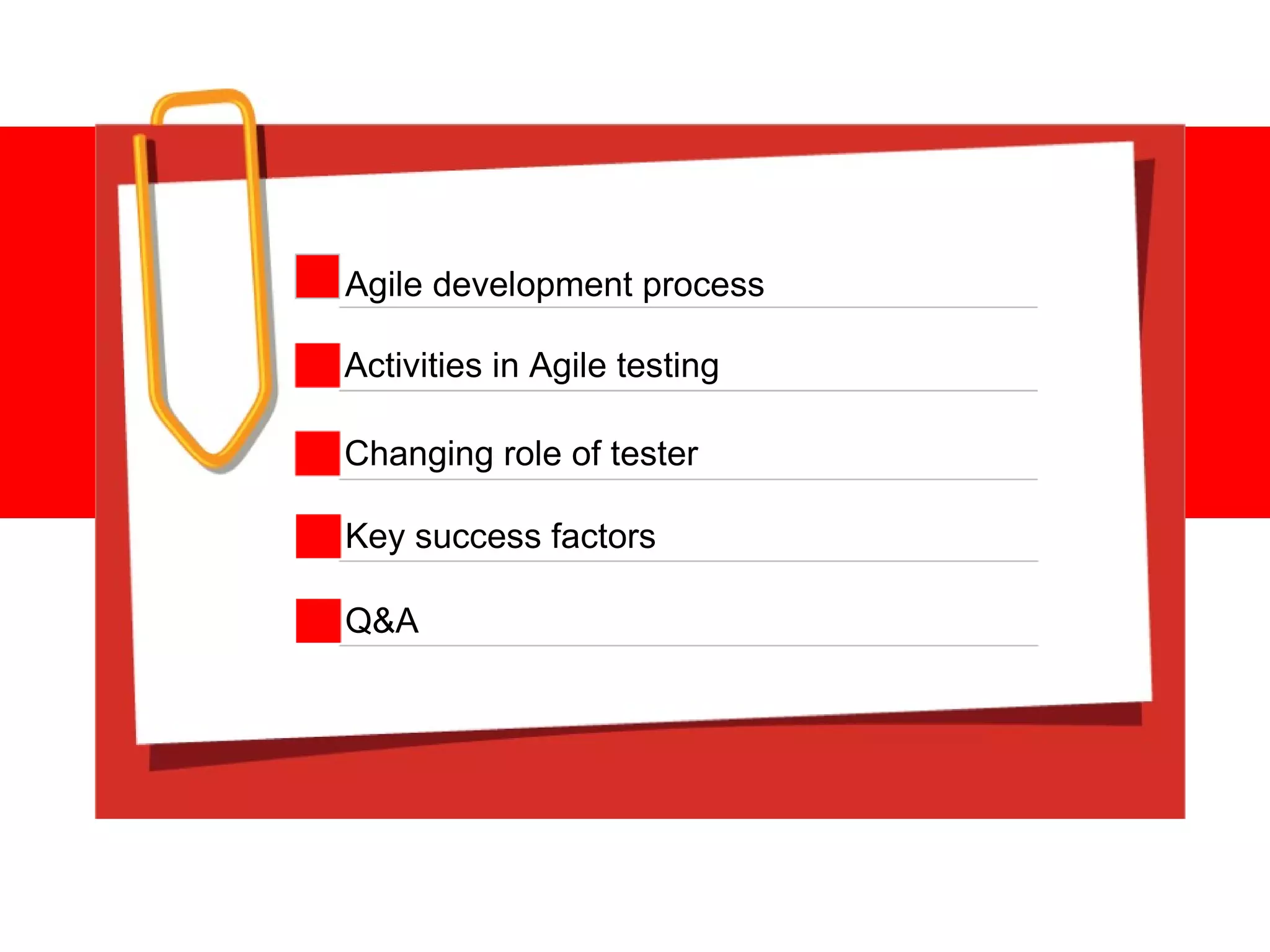 Agile development process

Activities in Agile testing

Changing role of tester

Key success factors

Q&A